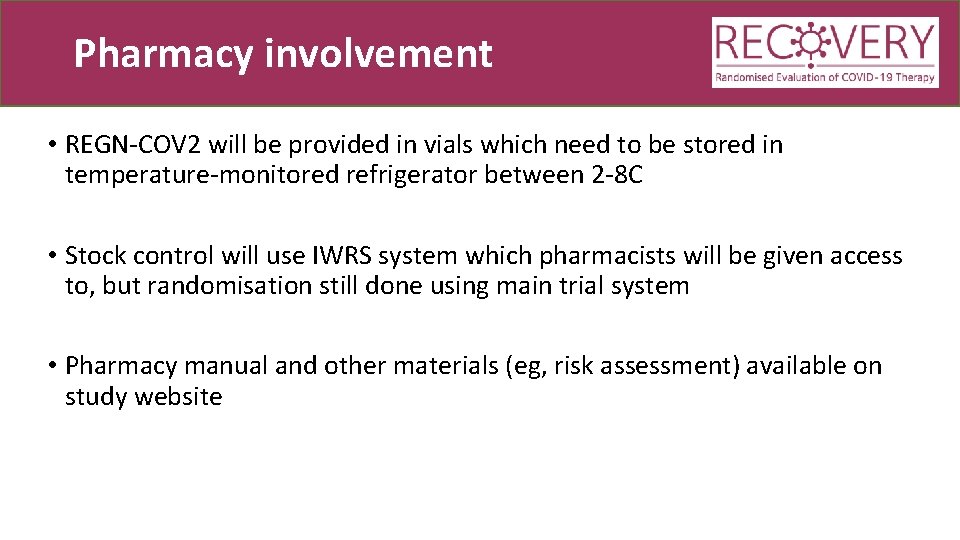 Pharmacy involvement

RECOVERY
Randomised Evaluation of COVID-19 Therapy

• REGN-COV2 will be provided in vials which need to be stored in temperature-monitored refrigerator between 2-8C

• Stock control will use IWRS system which pharmacists will be given access to, but randomisation still done using main trial system

• Pharmacy manual and other materials (eg, risk assessment) available on study website